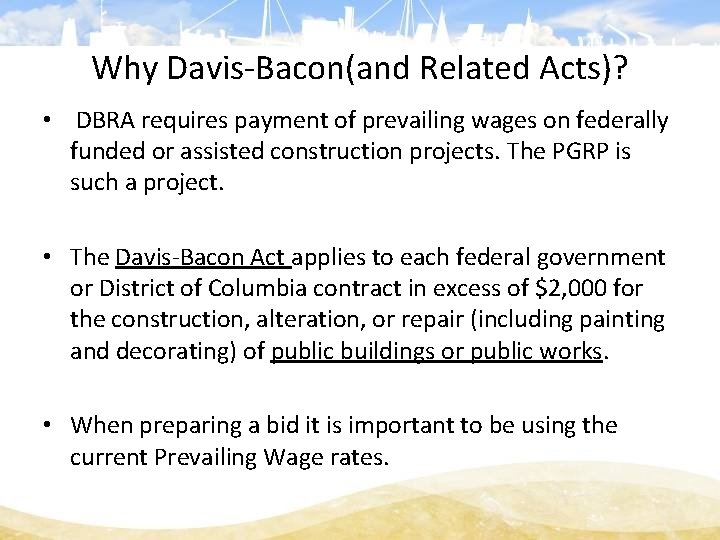 Why Davis-Bacon(and Related Acts)?

• DBRA requires payment of prevailing wages on federally funded or assisted construction projects. The PGRP is such a project.

• The Davis-Bacon Act applies to each federal government or District of Columbia contract in excess of \$2,000 for the construction, alteration, or repair (including painting and decorating) of public buildings or public works.

• When preparing a bid it is important to be using the current Prevailing Wage rates.